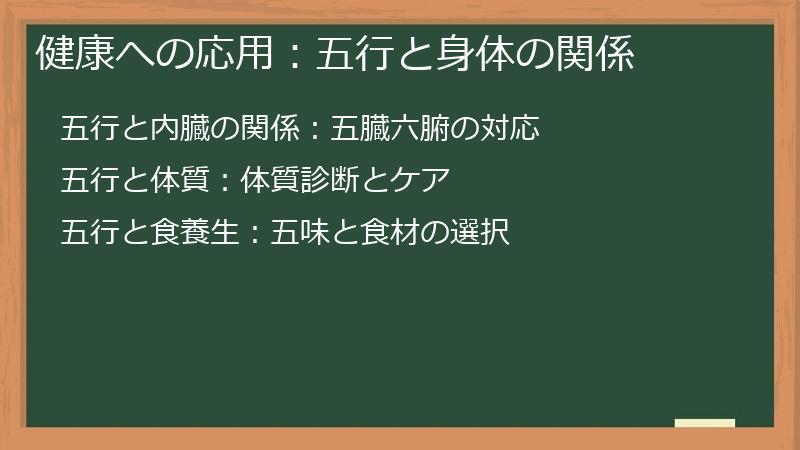 健康への応用：五行と身体の関係

五行と内臓の関係：五臓六腑の対応

五行と体質：体質診断とケア

五行と食養生：五味と食材の選択